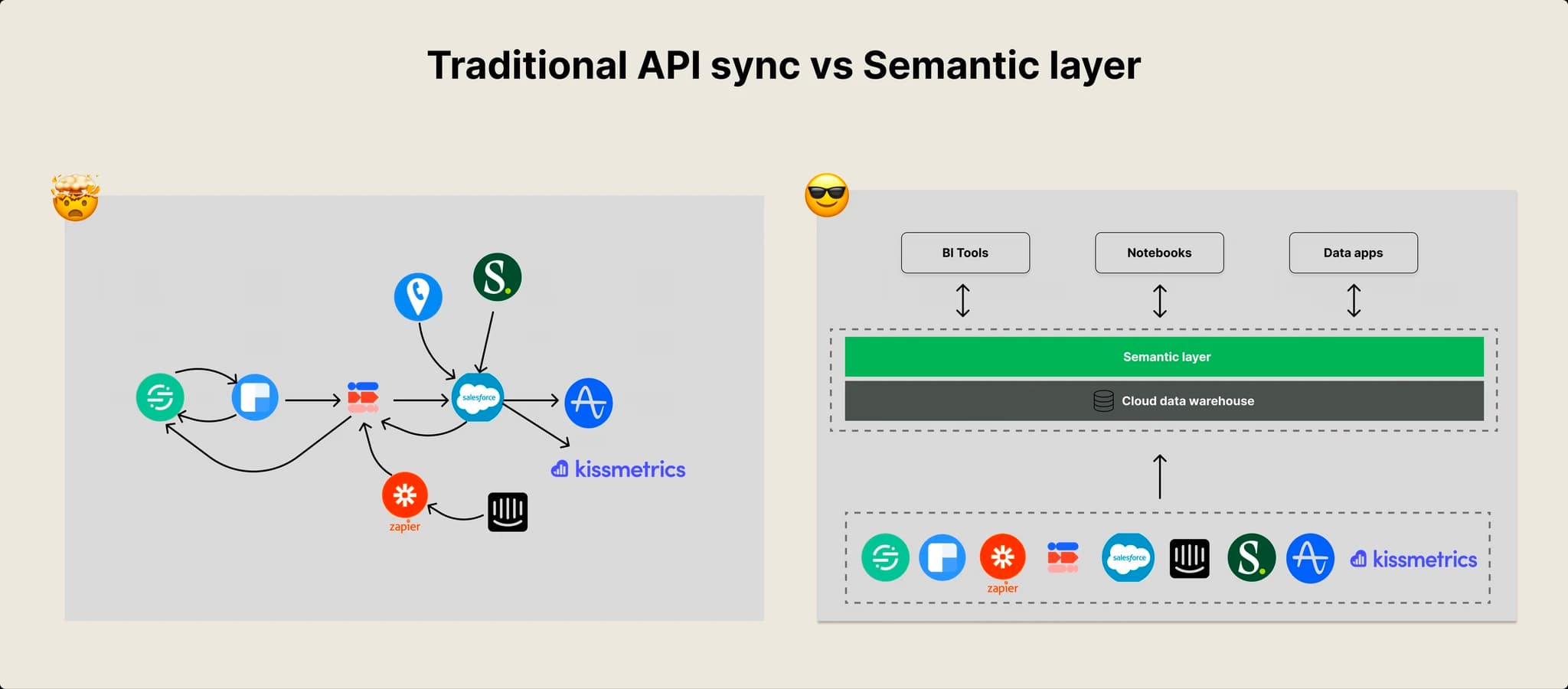 Traditional API sync vs Semantic layer

S.

salesforce

kissmetrics

zapier

BI Tools

Notebooks

Data apps

Semantic layer

Cloud data warehouse

zapier

salesforce

S.

kissmetrics